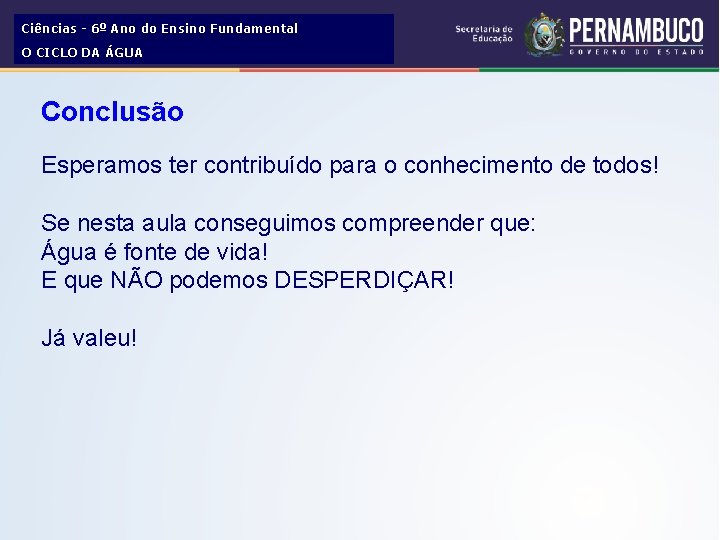 Ciências - 6º Ano do Ensino Fundamental
O CICLO DA ÁGUA

Secretaria de Educação

PERNAMBUCO
GOVERNO DO ESTADO

Conclusão

Esperamos ter contribuído para o conhecimento de todos!

Se nesta aula conseguimos compreender que:
Água é fonte de vida!
E que NÃO podemos DESPERDIÇAR!

Já valeu!